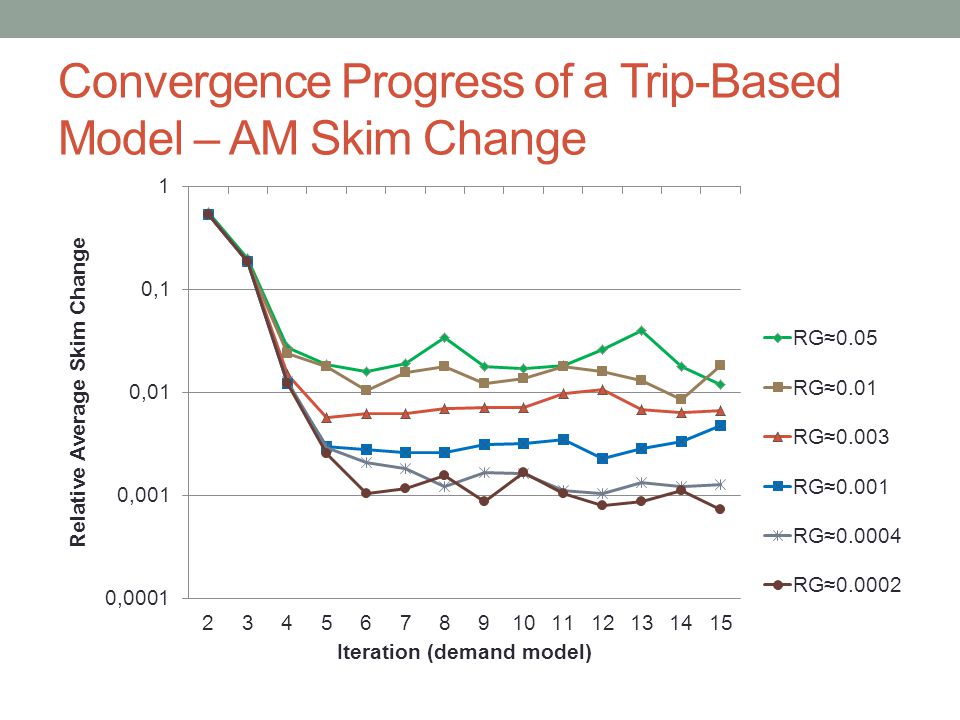 Convergence Progress of a Trip-Based Model – AM Skim Change

Relative Average Skim Change

1
0,1
0,01
0,001
0,0001

2 3 4 5 6 7 8 9 10 11 12 13 14 15

Iteration (demand model)

RG≈0.05
RG≈0.01
RG≈0.003
RG≈0.001
RG≈0.0004
RG≈0.0002